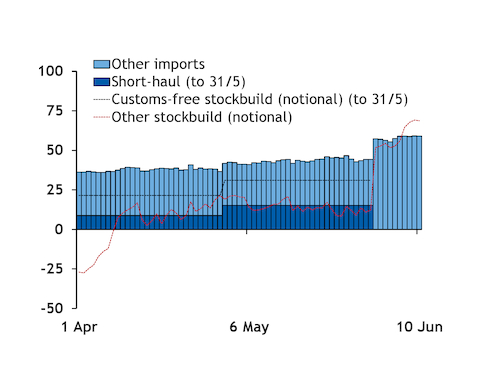 Other imports
Short-haul (to 31/5)
Customs-free stockbuild (notional) (to 31/5)
Other stockbuild (notional)

100
75
50
25
0
-25
-50

1 Apr
6 May
10 Jun